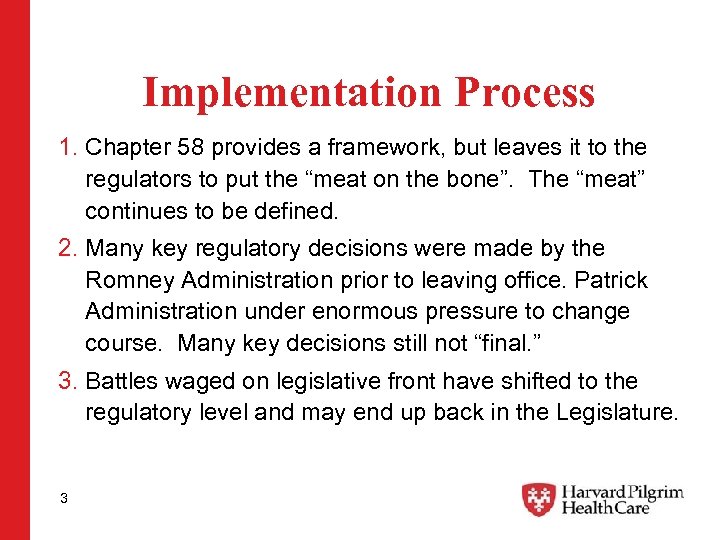 Implementation Process

1. Chapter 58 provides a framework, but leaves it to the regulators to put the “meat on the bone”.  The “meat” continues to be defined.

2. Many key regulatory decisions were made by the Romney Administration prior to leaving office. Patrick Administration under enormous pressure to change course.  Many key decisions still not “final.”

3. Battles waged on legislative front have shifted to the regulatory level and may end up back in the Legislature.

3

Harvard Pilgrim HealthCare